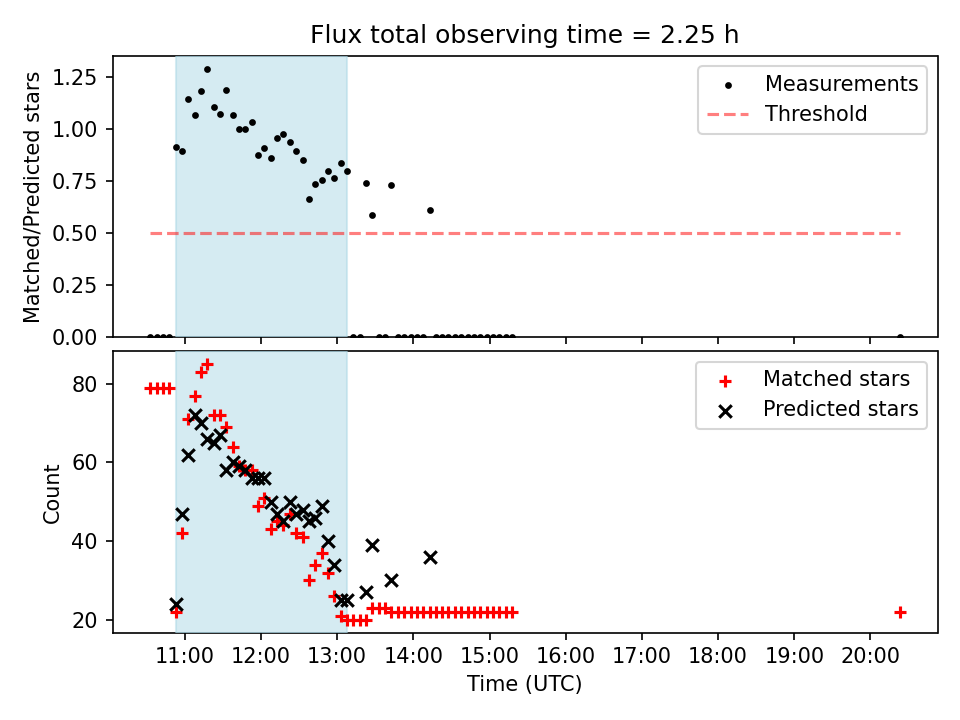 Flux total observing time = 2.25 h

Matched/Predicted stars

1.25
1.00
0.75
0.50
0.25
0.00

Measurements
Threshold

Count

80
60
40
20

Matched stars
Predicted stars

11:00 12:00 13:00 14:00 15:00 16:00 17:00 18:00 19:00 20:00

Time (UTC)